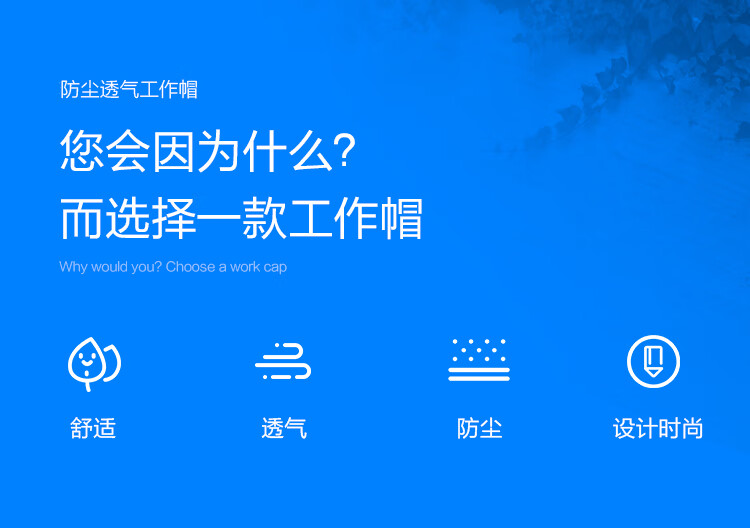 防尘透气工作帽

您会因为什么?
而选择一款工作帽

Why would you? Choose a work cap

舒适

透气

防尘

设计时尚